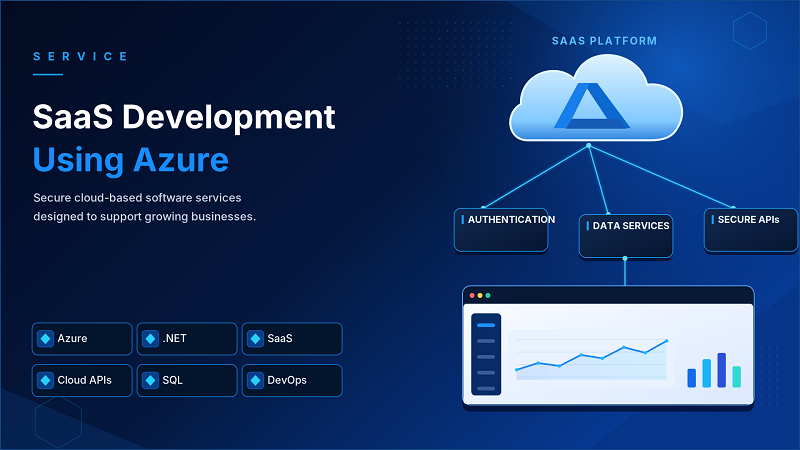 SERVICE

SaaS Development
Using Azure

Secure cloud-based software services designed to support growing businesses.

Azure
.NET
SaaS
Cloud APIs
SQL
DevOps

SAAS PLATFORM

AUTHENTICATION
DATA SERVICES
SECURE APIs